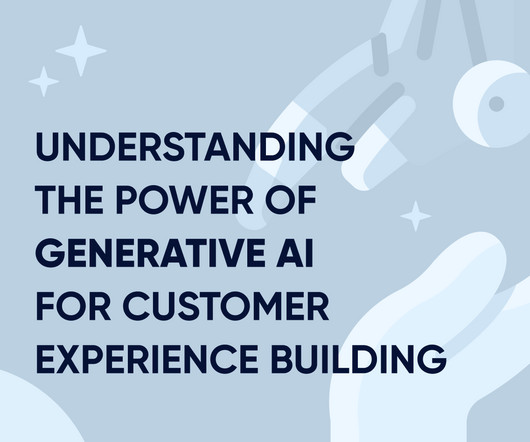 UNDERSTANDING THE POWER OF GENERATIVE AI FOR CUSTOMER EXPERIENCE BUILDING